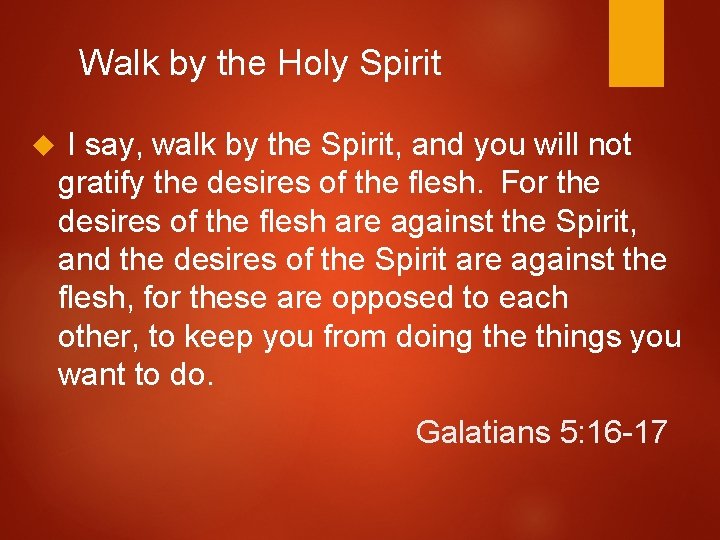 Walk by the Holy Spirit

I say, walk by the Spirit, and you will not gratify the desires of the flesh. For the desires of the flesh are against the Spirit, and the desires of the Spirit are against the flesh, for these are opposed to each other, to keep you from doing the things you want to do.

Galatians 5:16-17